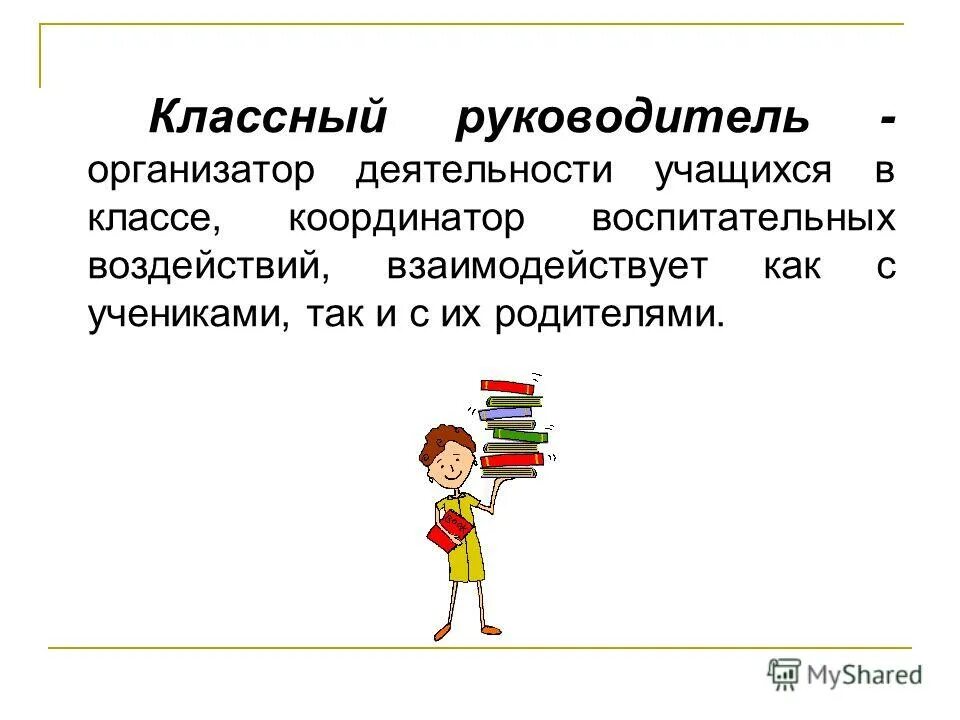 Классный руководитель - организатор деятельности учащихся в классе, координатор воспитательных воздействий, взаимодействует как с учениками, так и с их родителями.

MyShared